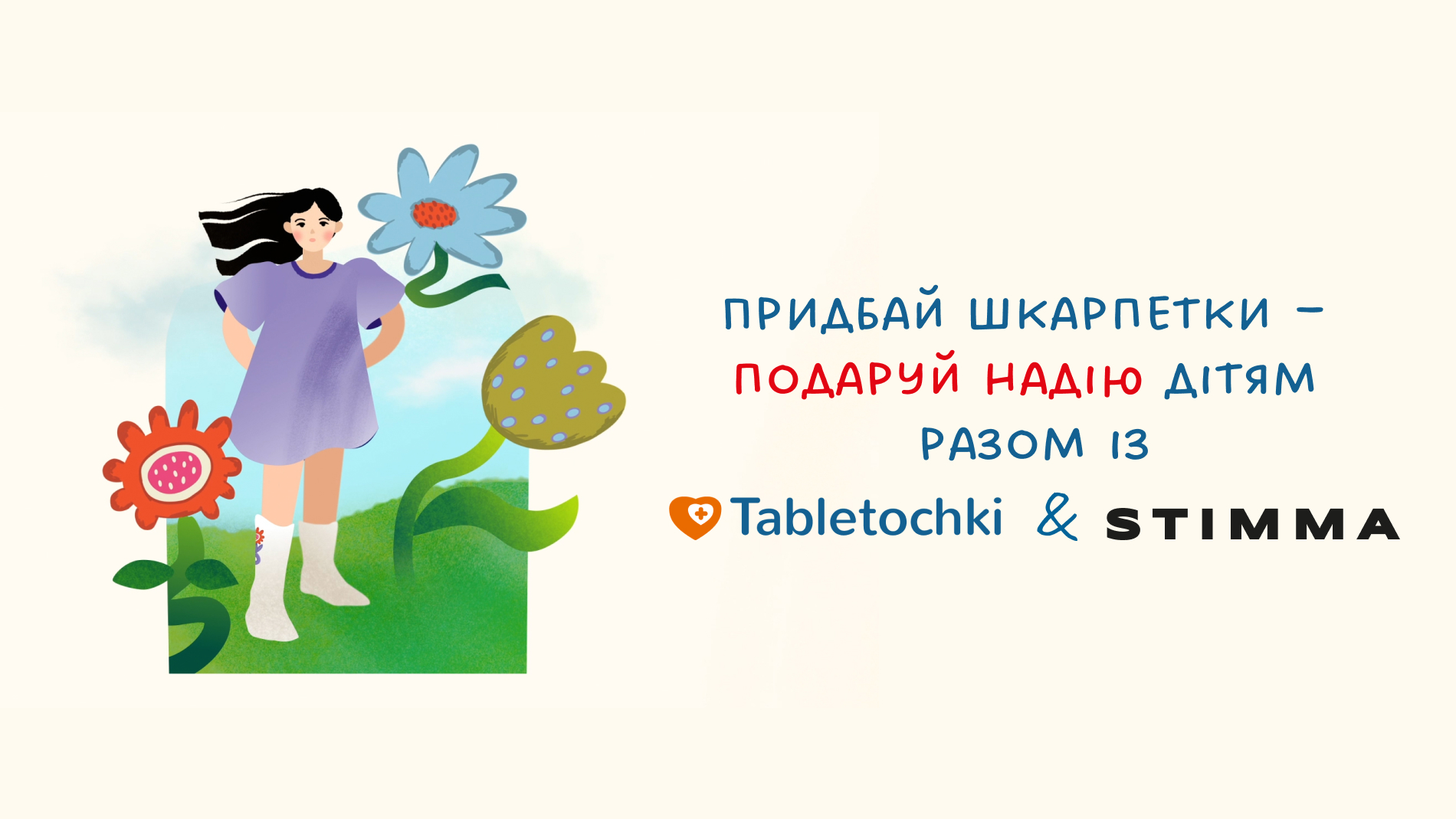 ПРИДБАЙ ШКАРПЕТКИ – ПОДАРУЙ НАДІЮ ДІТЯМ РАЗОМ ІЗ

Tabletochki & STIMMA